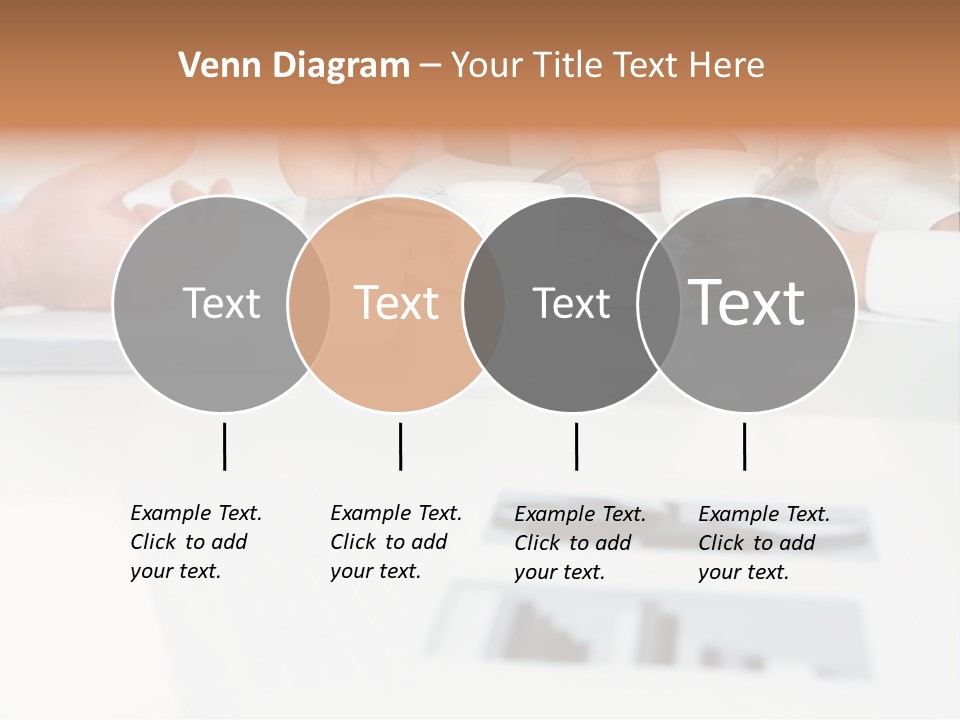 Venn Diagram – Your Title Text Here

Text

Text

Text

Text

Example Text. Click to add your text.

Example Text. Click to add your text.

Example Text. Click to add your text.

Example Text. Click to add your text.